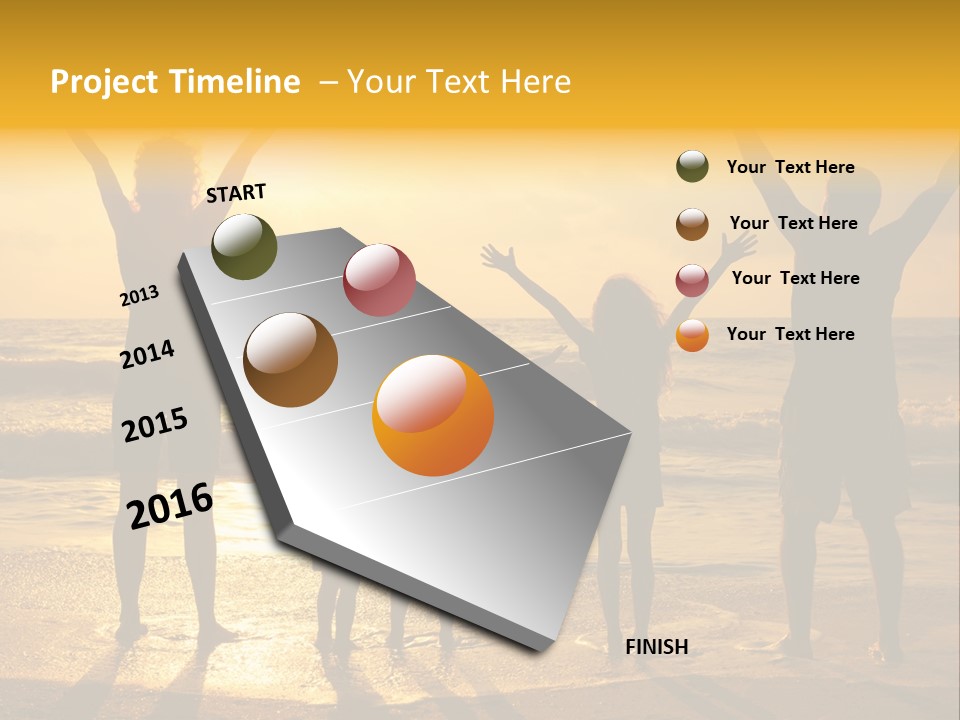 Project Timeline – Your Text Here

START

2013

2014

2015

2016

FINISH

Your Text Here

Your Text Here

Your Text Here

Your Text Here